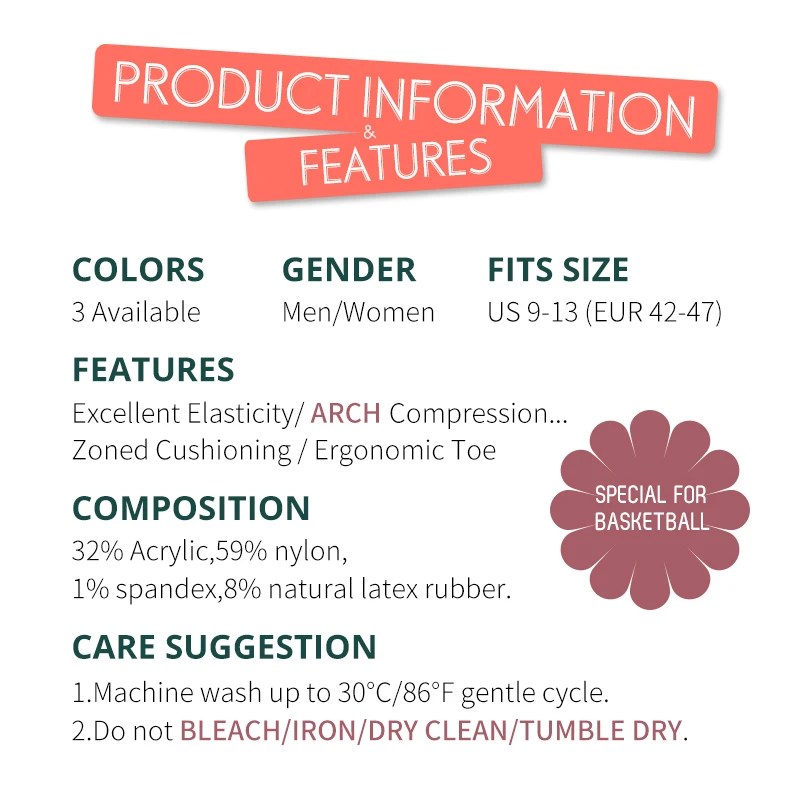 PRODUCT INFORMATION
&
FEATURES

COLORS
3 Available

GENDER
Men/Women

FITS SIZE
US 9-13 (EUR 42-47)

FEATURES
Excellent Elasticity/ ARCH Compression...
Zoned Cushioning / Ergonomic Toe

SPECIAL FOR BASKETBALL

COMPOSITION
32% Acrylic,59% nylon,
1% spandex,8% natural latex rubber.

CARE SUGGESTION
1.Machine wash up to 30°C/86°F gentle cycle.
2.Do not BLEACH/IRON/DRY CLEAN/TUMBLE DRY.